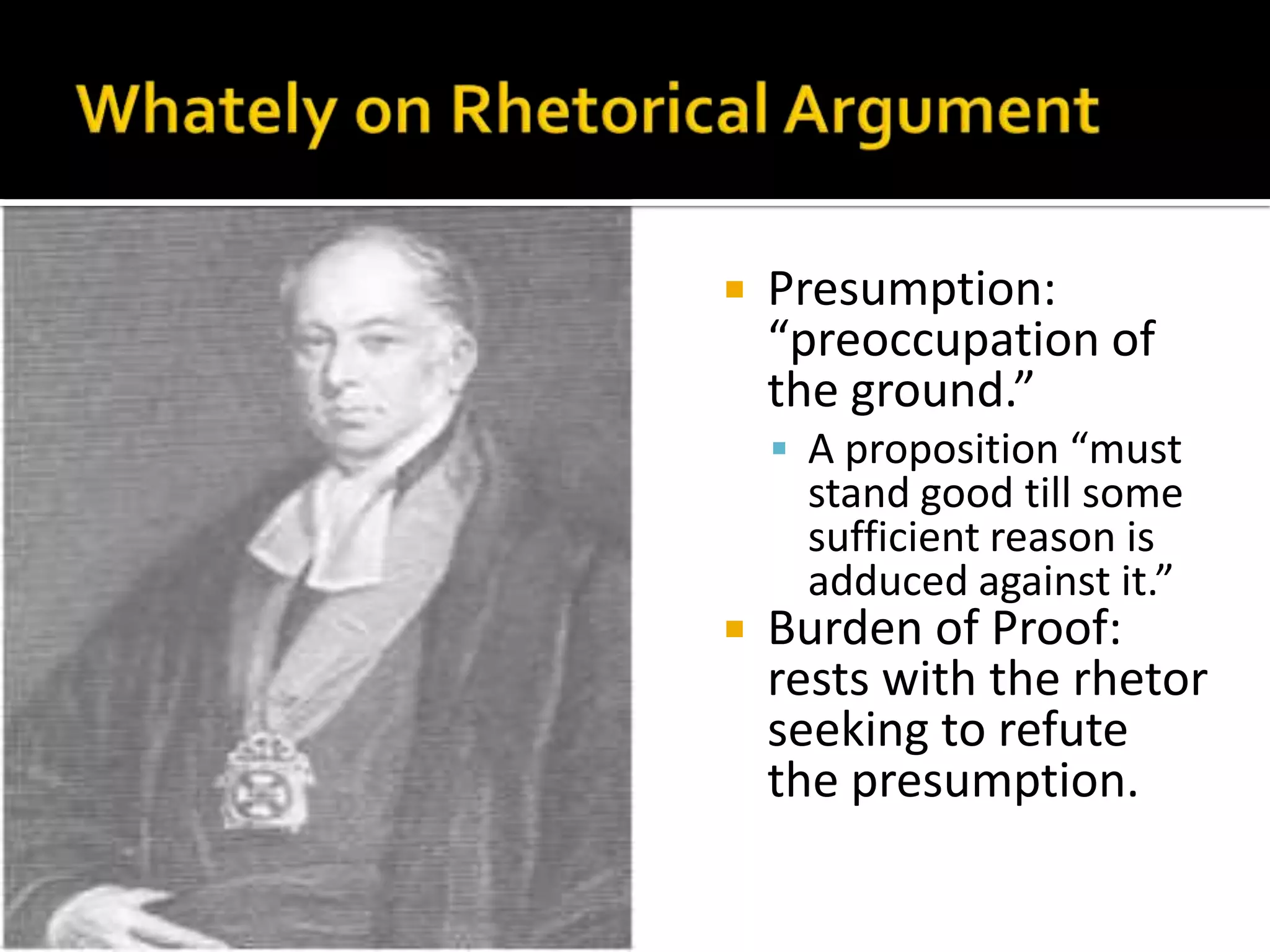 Whately on Rhetorical Argument

Presumption: “preoccupation of the ground.”

A proposition “must stand good till some sufficient reason is adduced against it.”

Burden of Proof: rests with the rhetor seeking to refute the presumption.